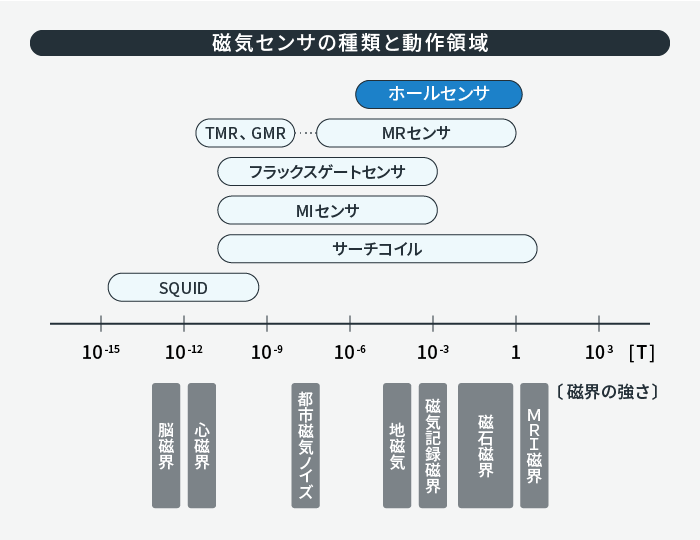 磁気センサの種類と動作領域

ホールセンサ

TMR、GMR … MRセンサ

フラックスゲートセンサ

MIセンサ

サーチコイル

SQUID

$10^{-15}$ $10^{-12}$ $10^{-9}$ $10^{-6}$ $10^{-3}$ 1 $10^{3}$ [T]

〔磁界の強さ〕

脳磁界

心磁界

都市磁気ノイズ

地磁気

磁気記録磁界

磁石磁界

MRI磁界